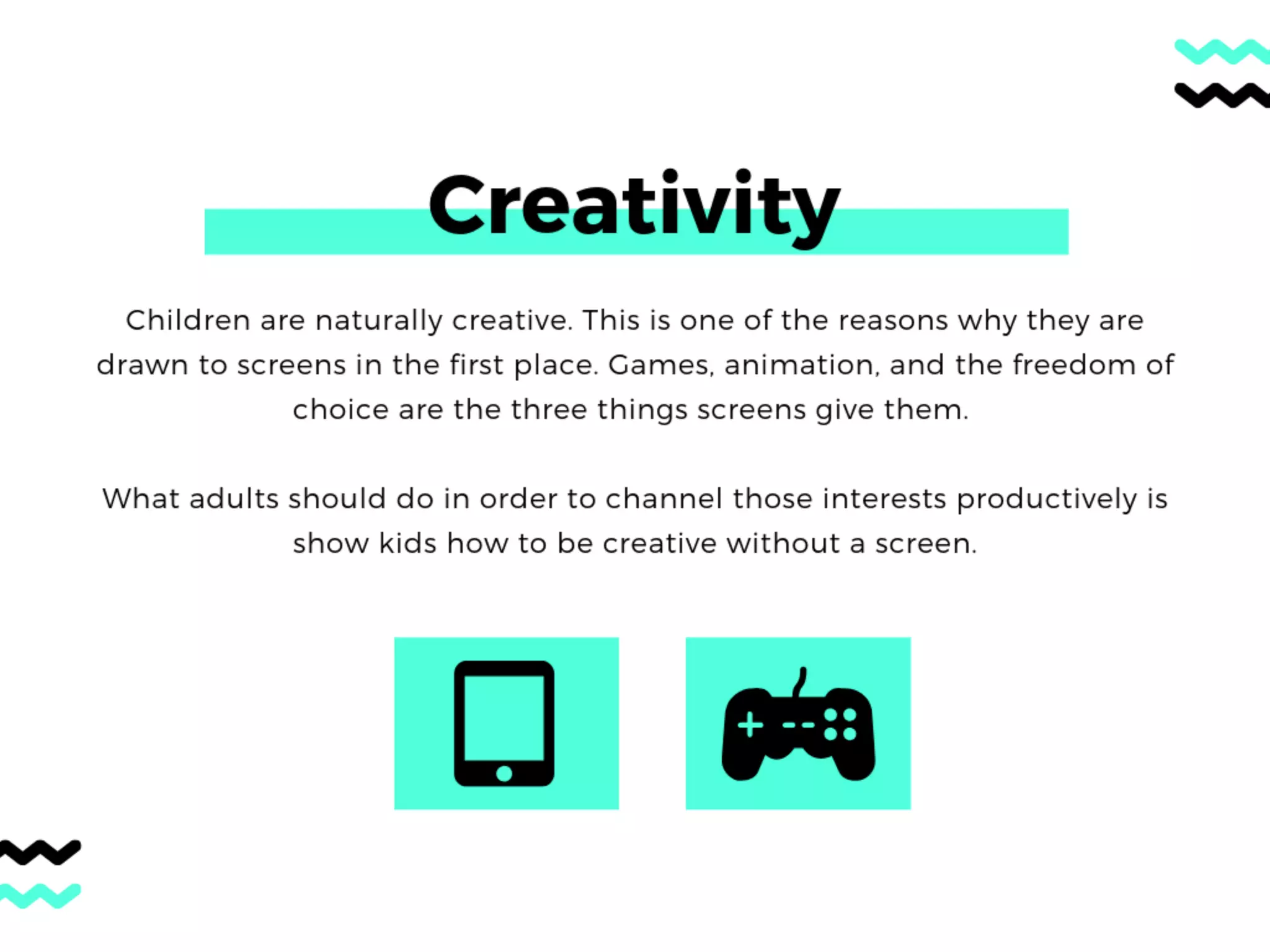 Creativity

Children are naturally creative. This is one of the reasons why they are drawn to screens in the first place. Games, animation, and the freedom of choice are the three things screens give them.

What adults should do in order to channel those interests productively is show kids how to be creative without a screen.